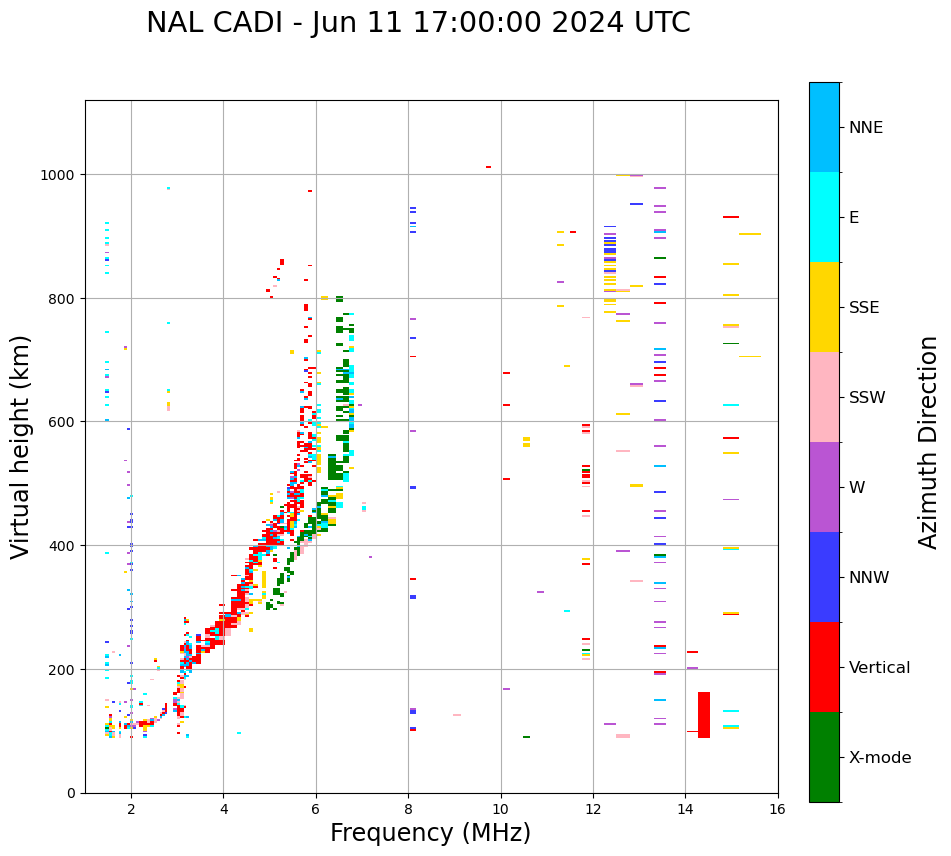 NAL CADI - Jun 11 17:00:00 2024 UTC

Virtual height (km)

1000
800
600
400
200
0

2
4
6
8
10
12
14
16

Frequency (MHz)

NNE
E
SSE
SSW
W
NNW
Vertical
X-mode

Azimuth Direction